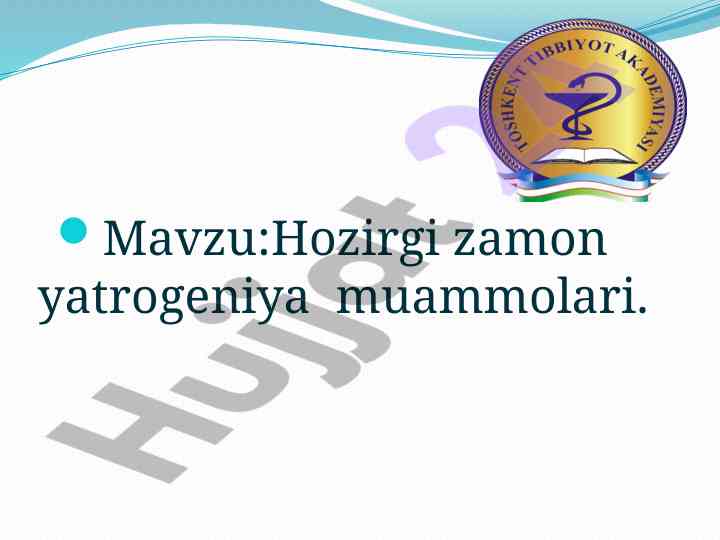 TOSHKENT TIBBIYOT AKADEMIYASI

Mavzu:Hozirgi zamon yatrogeniya muammolari.

Hujjat